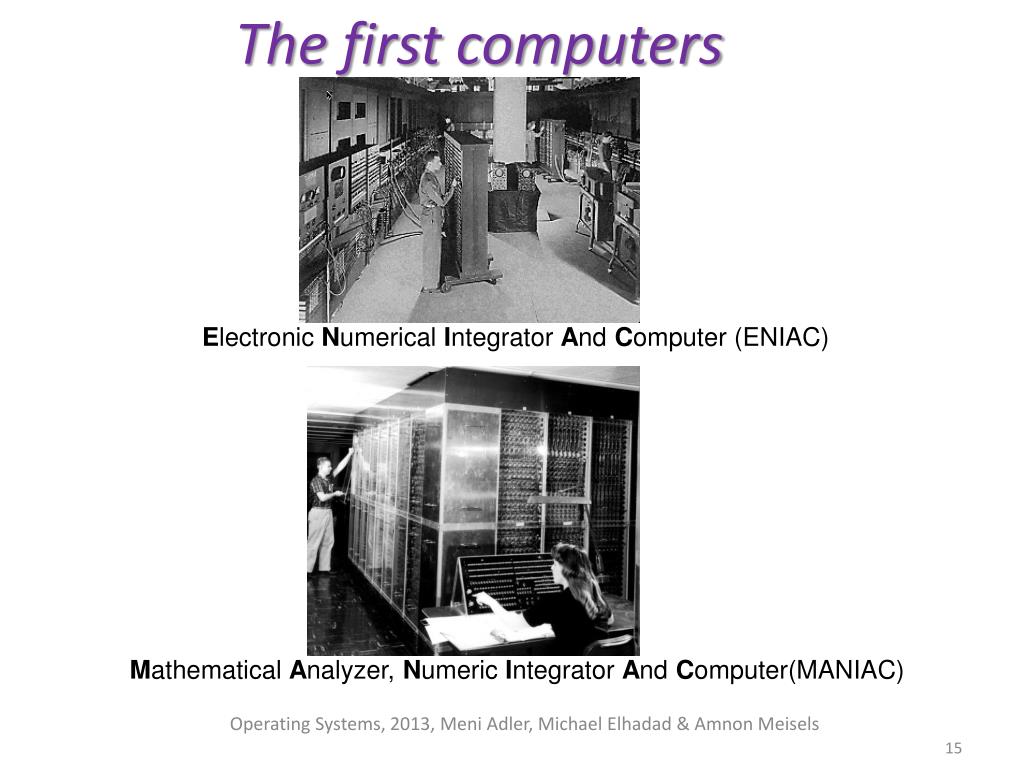 The first computers

Electronic Numerical Integrator And Computer (ENIAC)

Mathematical Analyzer, Numeric Integrator And Computer(MANIAC)

Operating Systems, 2013, Meni Adler, Michael Elhadad & Amnon Meisels

15